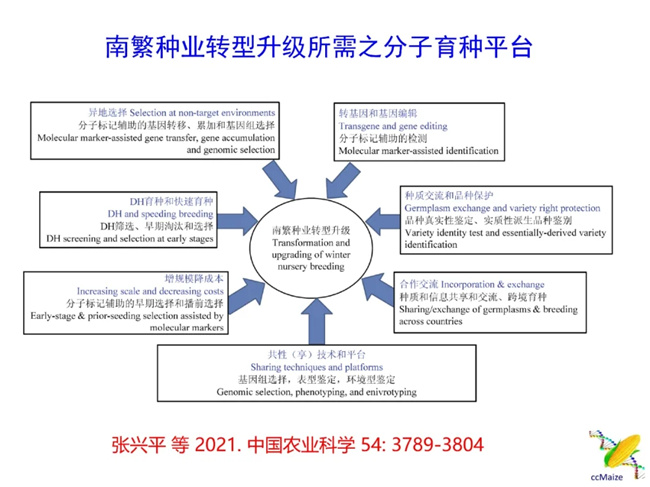 南繁种业转型升级所需之分子育种平台

异地选择 Selection at non-target environments
分子标记辅助的基因转移、累加和基因组选择
Molecular marker-assisted gene transfer, gene accumulation and genomic selection

转基因和基因编辑
Transgene and gene editing
分子标记辅助的检测
Molecular marker-assisted identification

DH育种和快速育种
DH and speeding breeding
DH筛选、早期淘汰和选择
DH screening and selection at early stages

南繁种业转型升级
Transformation and upgrading of winter nursery breeding

种质交流和品种保护
Germplasm exchange and variety right protection
品种真实性鉴定、实质性派生品种鉴别
Variety identity test and essentially-derived variety identification

增规模降成本
Increasing scale and decreasing costs
分子标记辅助的早期选择和播前选择
Early-stage & prior-seeding selection assisted by molecular markers

合作交流 Incorporation & exchange
种质和信息共享和交流、跨境育种
Sharing/exchange of germplasms & breeding across countries

共性（享）技术和平台
Sharing techniques and platforms
基因组选择，表型鉴定，环境型鉴定
Genomic selection, phenotyping, and enivrotyping

张兴平 等 2021. 中国农业科学 54: 3789-3804

ccMaize